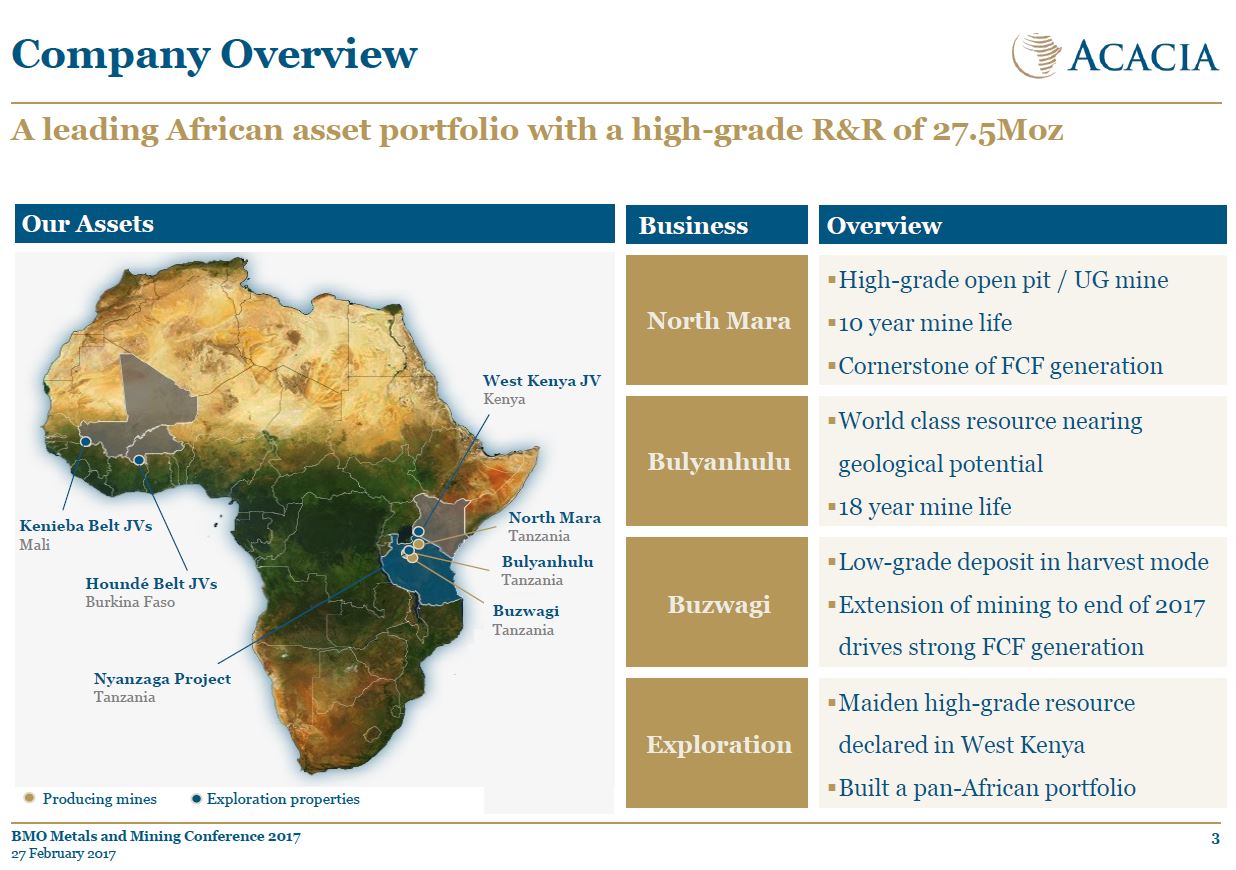 Company Overview

ACACIA

A leading African asset portfolio with a high-grade R&R of 27.5Moz

Our Assets

West Kenya JV
Kenya

Kenieba Belt JVs
Mali

Houndé Belt JVs
Burkina Faso

North Mara
Tanzania

Bulyanhulu
Tanzania

Buzwagi
Tanzania

Nyanzaga Project
Tanzania

Producing mines
Exploration properties

| Business | Overview |
|---|---|
| North Mara | ▪High-grade open pit / UG mine ▪10 year mine life ▪Cornerstone of FCF generation |
| Bulyanhulu | ▪World class resource nearing geological potential ▪18 year mine life |
| Buzwagi | ▪Low-grade deposit in harvest mode ▪Extension of mining to end of 2017 drives strong FCF generation |
| Exploration | ▪Maiden high-grade resource declared in West Kenya ▪Built a pan-African portfolio |

BMO Metals and Mining Conference 2017
27 February 2017

3